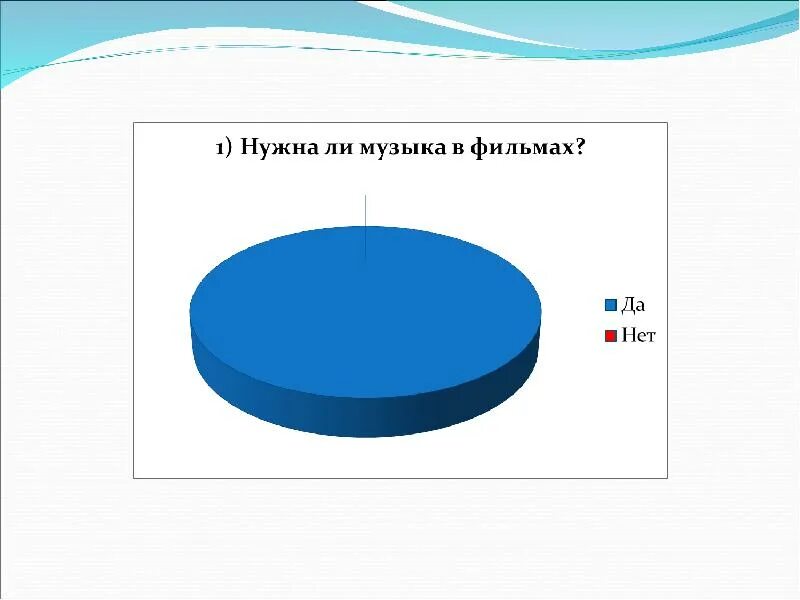 1) Нужна ли музыка в фильмах?

Да
Нет